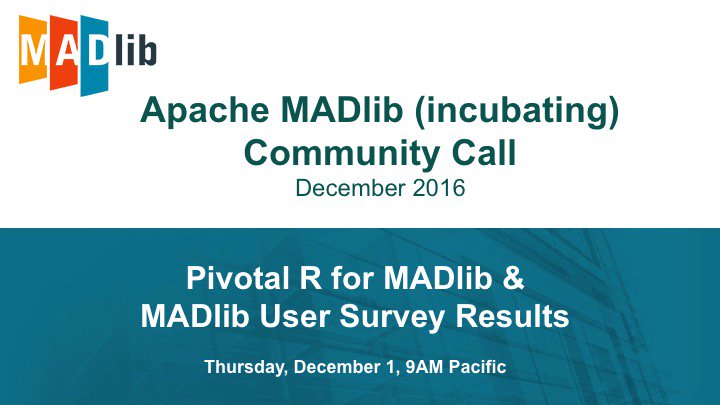 MADlib

Apache MADlib (incubating) Community Call
December 2016

Pivotal R for MADlib & MADlib User Survey Results

Thursday, December 1, 9AM Pacific